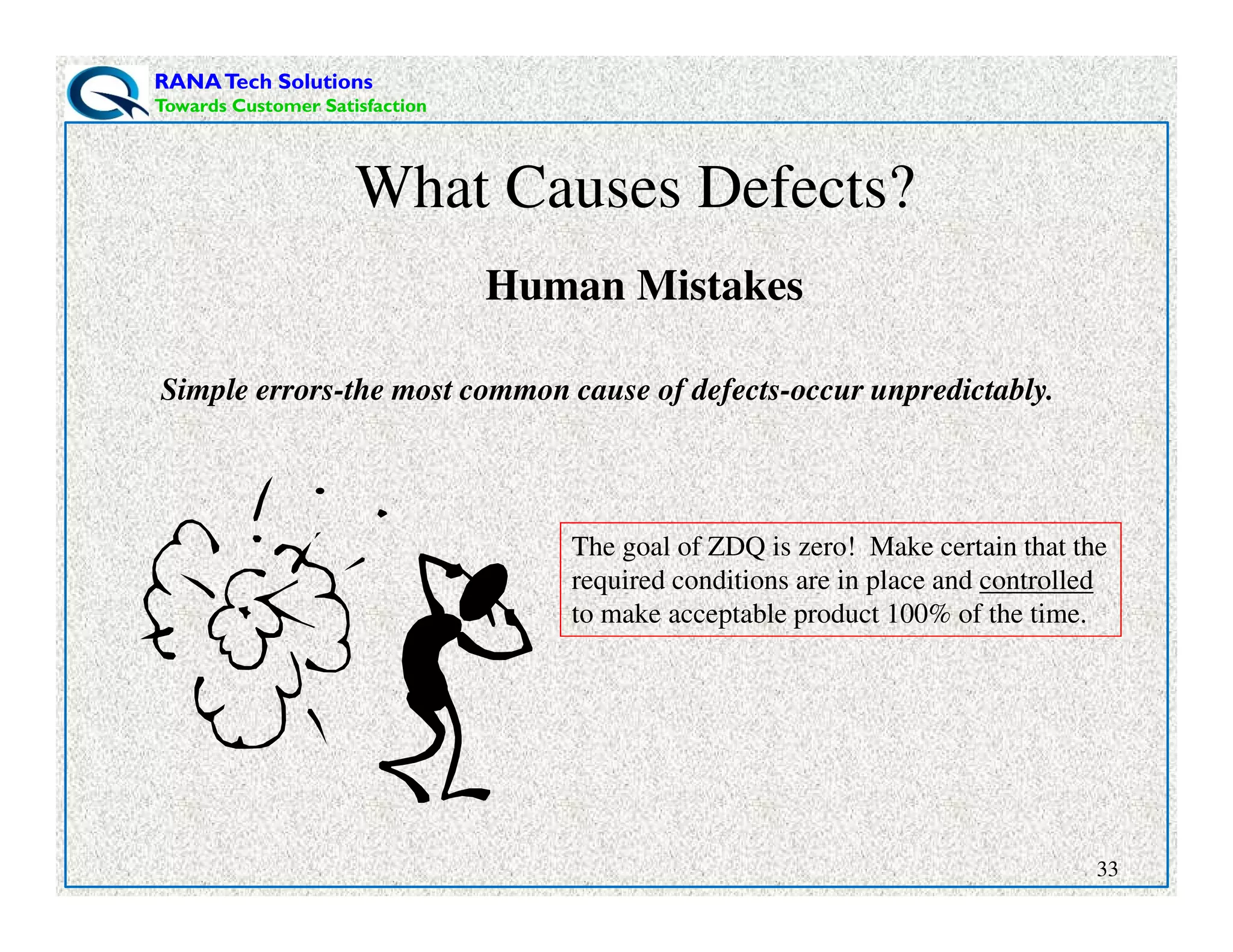 RANA Tech Solutions
Towards Customer Satisfaction

What Causes Defects?

Human Mistakes

Simple errors-the most common cause of defects-occur unpredictably.

The goal of ZDQ is zero! Make certain that the required conditions are in place and controlled to make acceptable product 100% of the time.

33